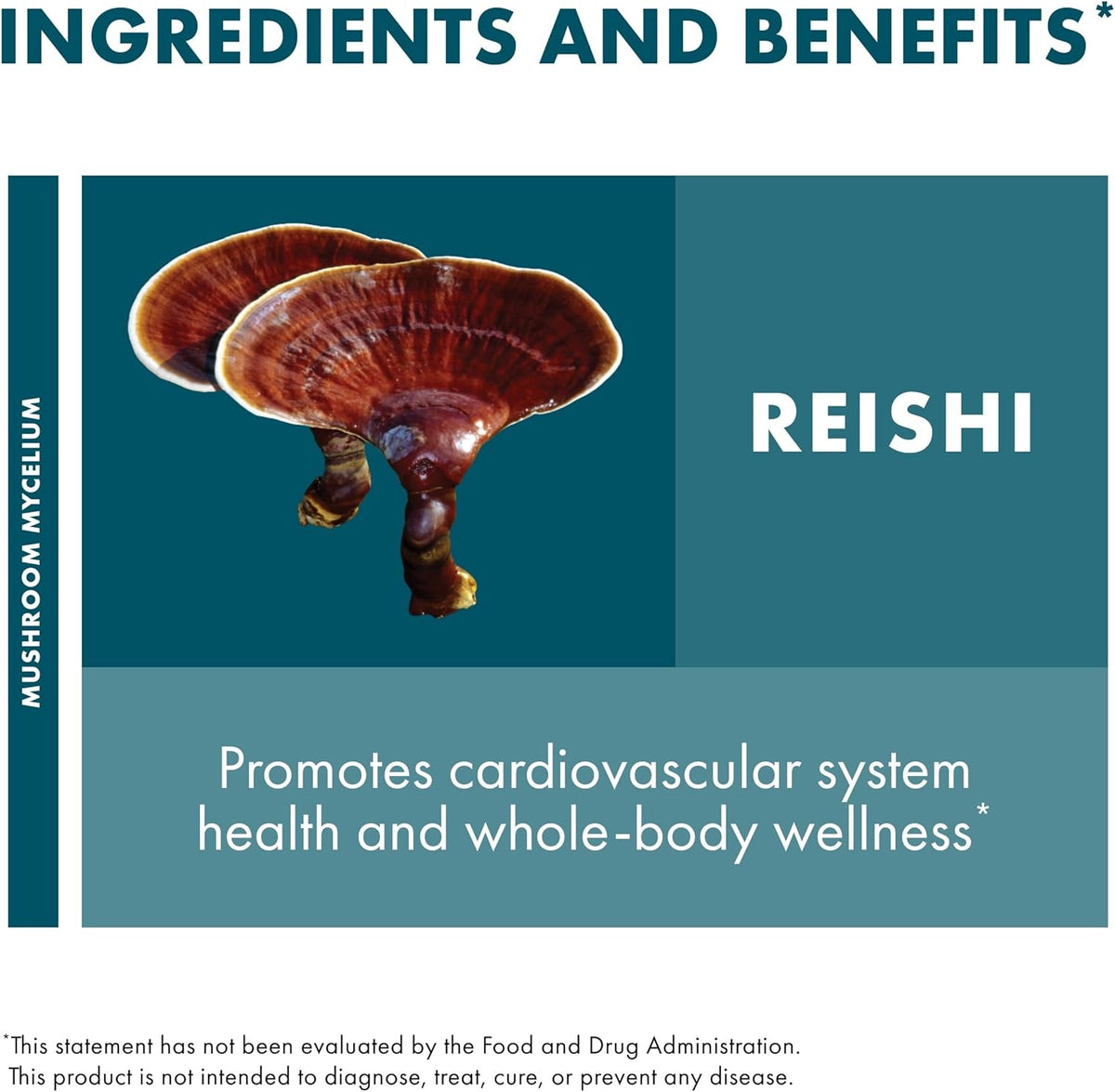 INGREDIENTS AND BENEFITS*

MUSHROOM MYCELIUM

REISHI

Promotes cardiovascular system health and whole-body wellness*

*This statement has not been evaluated by the Food and Drug Administration. This product is not intended to diagnose, treat, cure, or prevent any disease.